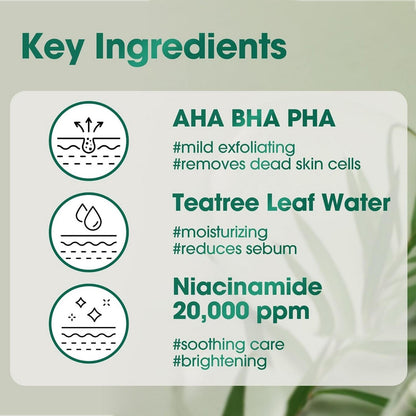 Key Ingredients

AHA BHA PHA

#mild exfoliating
#removes dead skin cells

Teatree Leaf Water

#moisturizing
#reduces sebum

Niacinamide 20,000 ppm

#soothing care
#brightening